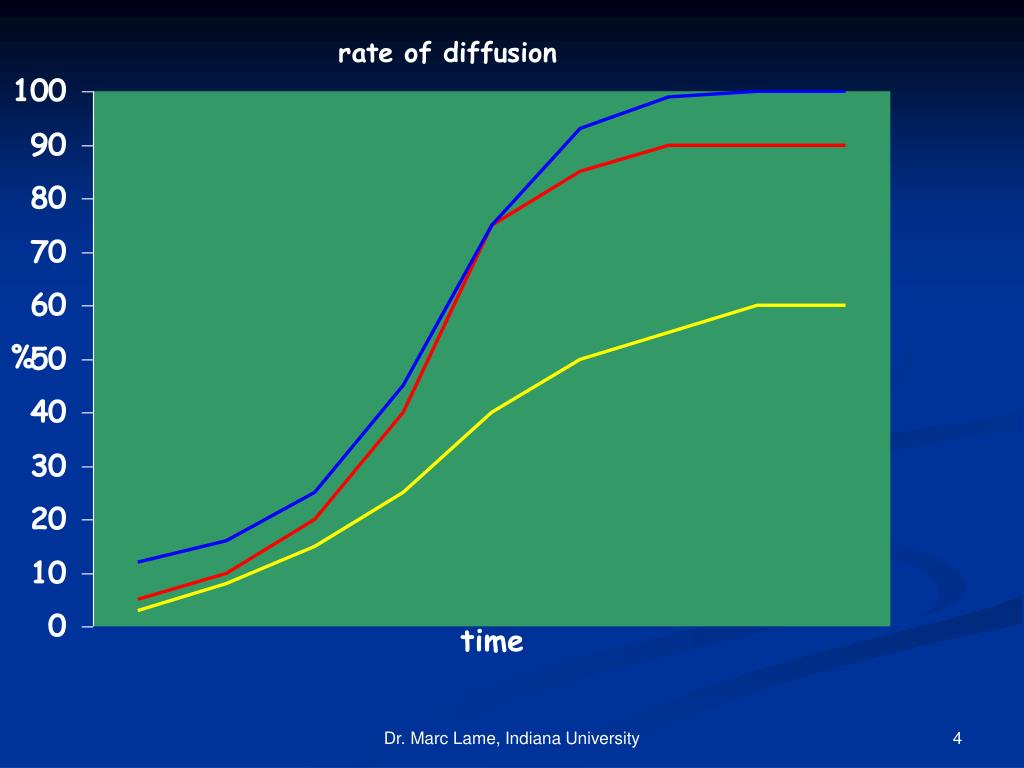 rate of diffusion

100
90
80
70
60
%
50
40
30
20
10
0

time

Dr. Marc Lame, Indiana University

4